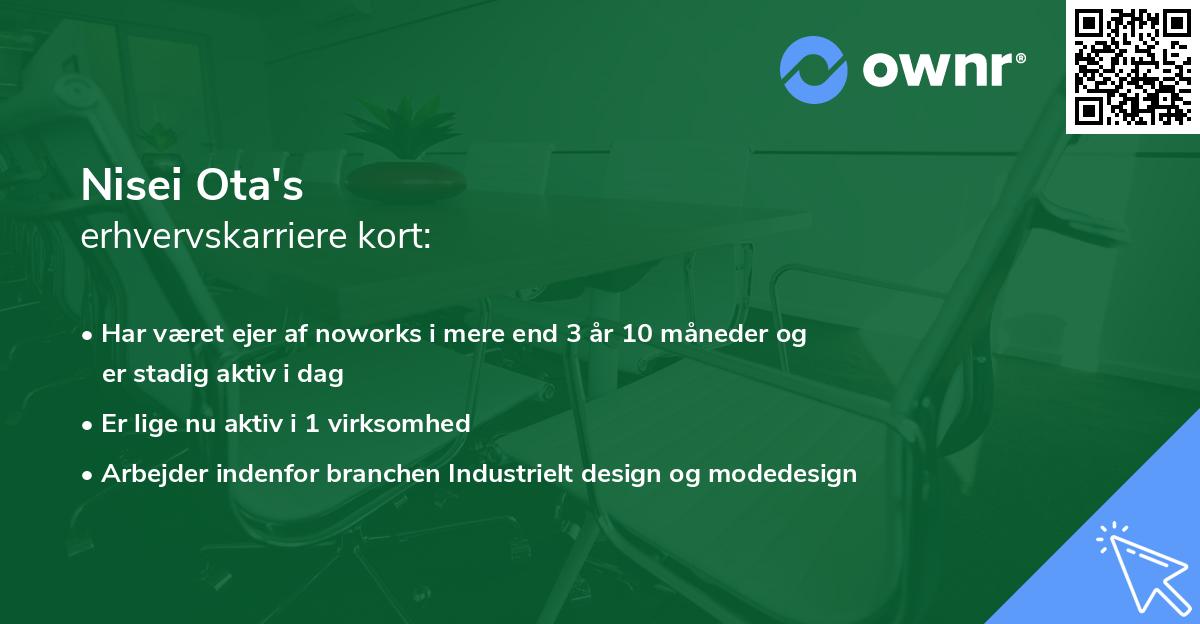 ownr®

Nisei Ota's
erhvervskarriere kort:

• Har været ejer af noworks i mere end 3 år 10 måneder og er stadig aktiv i dag
• Er lige nu aktiv i 1 virksomhed
• Arbejder indenfor branchen Industrielt design og modedesign